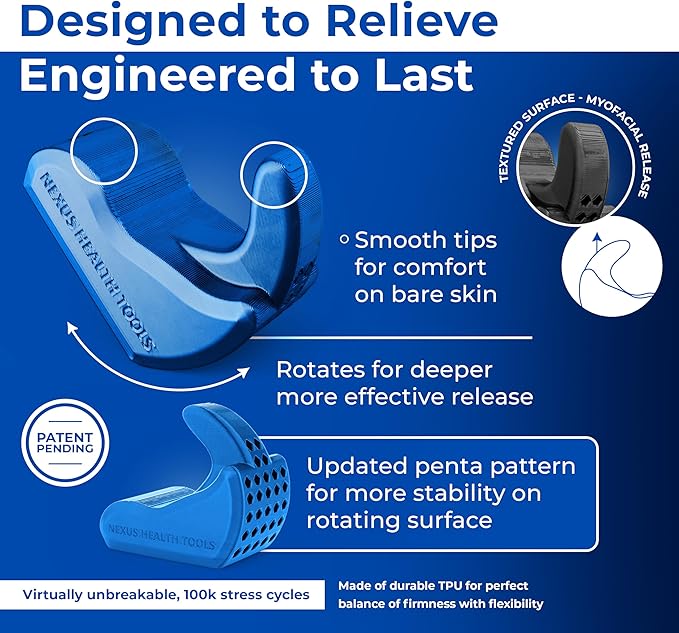 Designed to Relieve
Engineered to Last

TEXTURED SURFACE - MYOFACIAL RELEASE

NEXUS HEALTH TOOLS

Smooth tips for comfort on bare skin

Rotates for deeper more effective release

PATENT PENDING

Updated penta pattern for more stability on rotating surface

NEXUS HEALTH TOOLS

Virtually unbreakable, 100k stress cycles

Made of durable TPU for perfect balance of firmness with flexibility